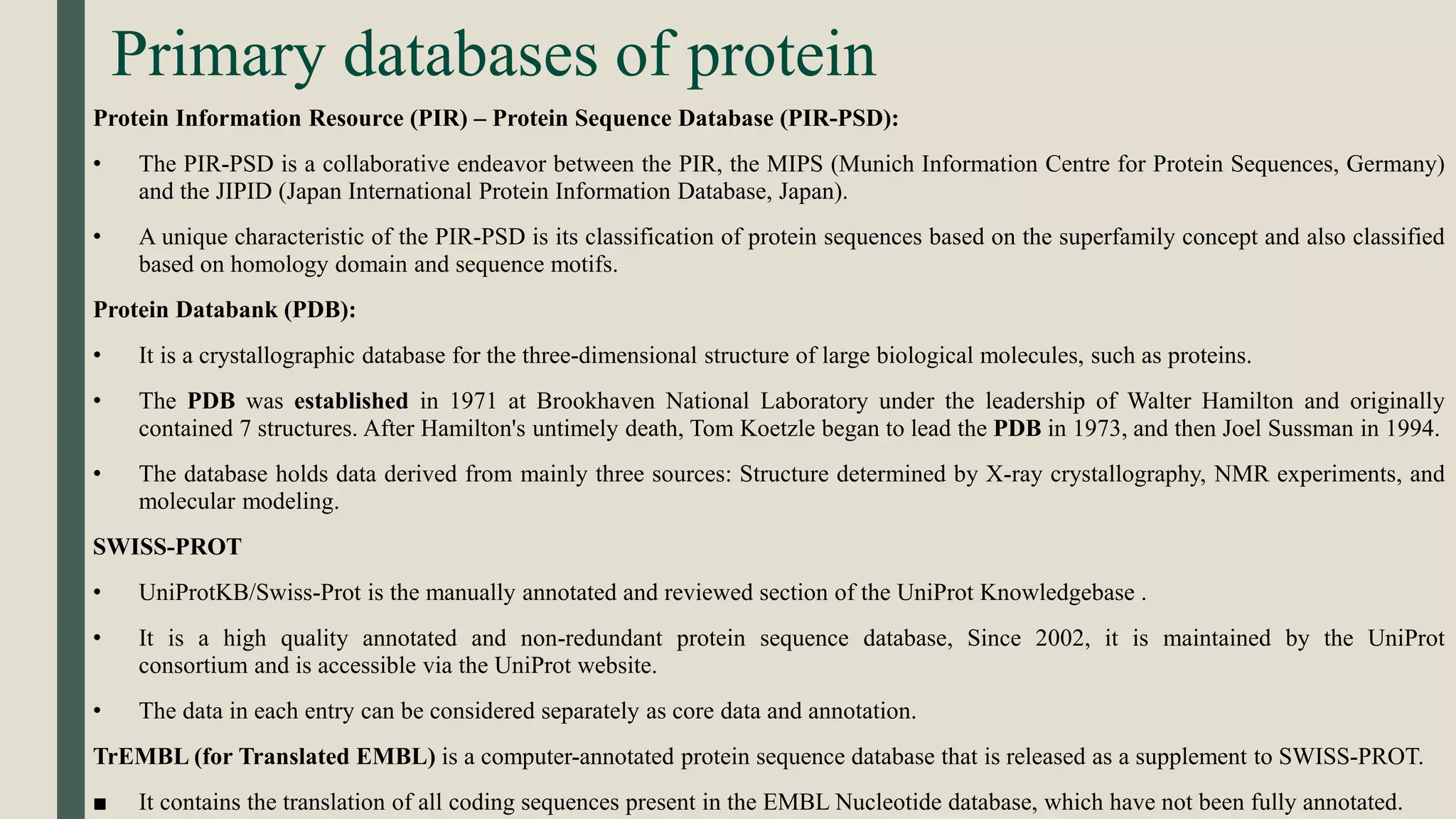 Primary databases of protein

Protein Information Resource (PIR) – Protein Sequence Database (PIR-PSD):

• The PIR-PSD is a collaborative endeavor between the PIR, the MIPS (Munich Information Centre for Protein Sequences, Germany) and the JIPID (Japan International Protein Information Database, Japan).

• A unique characteristic of the PIR-PSD is its classification of protein sequences based on the superfamily concept and also classified based on homology domain and sequence motifs.

Protein Databank (PDB):

• It is a crystallographic database for the three-dimensional structure of large biological molecules, such as proteins.

• The PDB was established in 1971 at Brookhaven National Laboratory under the leadership of Walter Hamilton and originally contained 7 structures. After Hamilton's untimely death, Tom Koetzle began to lead the PDB in 1973, and then Joel Sussman in 1994.

• The database holds data derived from mainly three sources: Structure determined by X-ray crystallography, NMR experiments, and molecular modeling.

SWISS-PROT

• UniProtKB/Swiss-Prot is the manually annotated and reviewed section of the UniProt Knowledgebase .

• It is a high quality annotated and non-redundant protein sequence database, Since 2002, it is maintained by the UniProt consortium and is accessible via the UniProt website.

• The data in each entry can be considered separately as core data and annotation.

TrEMBL (for Translated EMBL) is a computer-annotated protein sequence database that is released as a supplement to SWISS-PROT.

■ It contains the translation of all coding sequences present in the EMBL Nucleotide database, which have not been fully annotated.